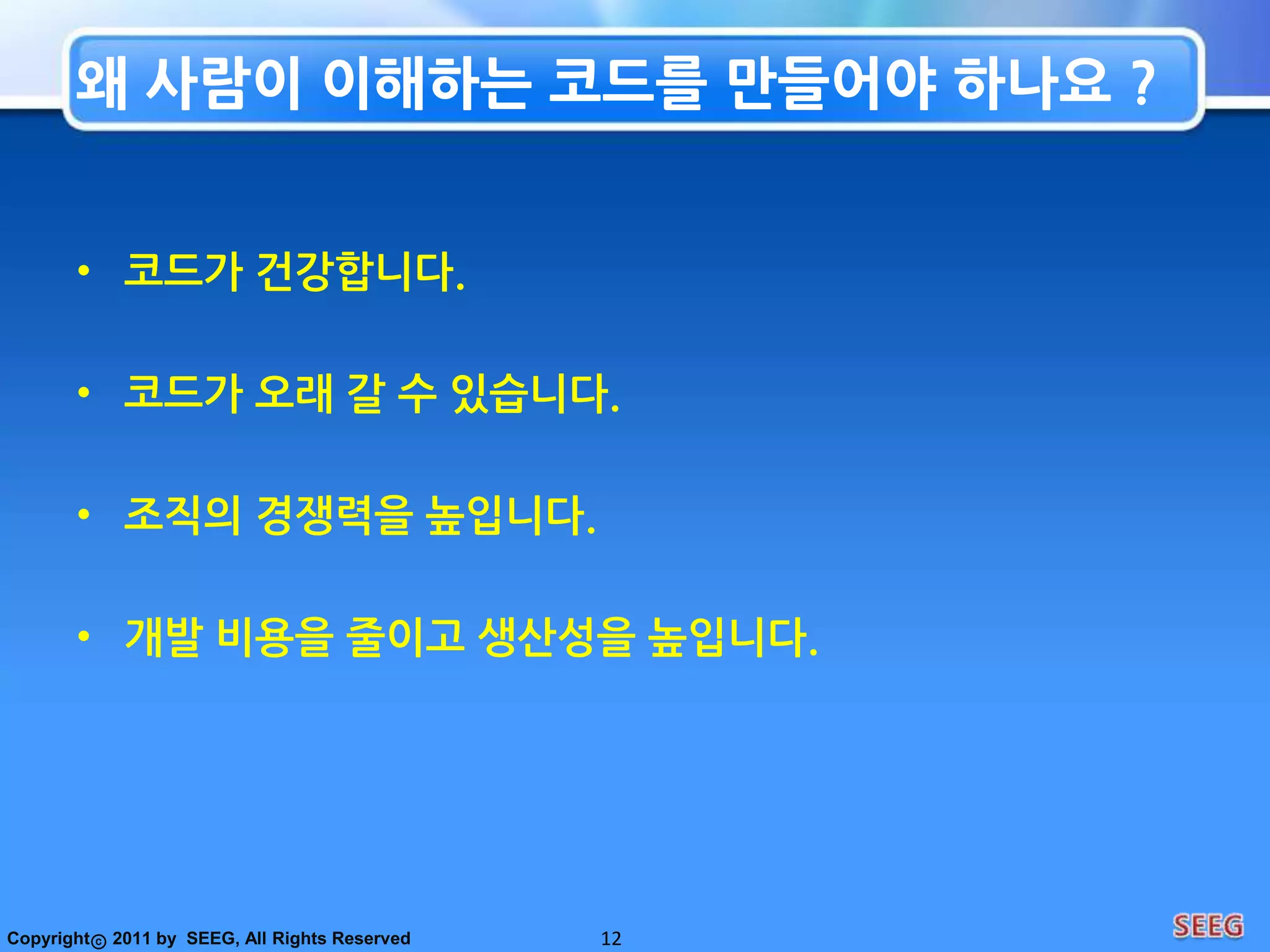 왜 사람이 이해하는 코드를 만들어야 하나요 ?

• 코드가 건강합니다.

• 코드가 오래 갈 수 있습니다.

• 조직의 경쟁력을 높입니다.

• 개발 비용을 줄이고 생산성을 높입니다.

Copyright© 2011 by SEEG, All Rights Reserved

12

SEEG